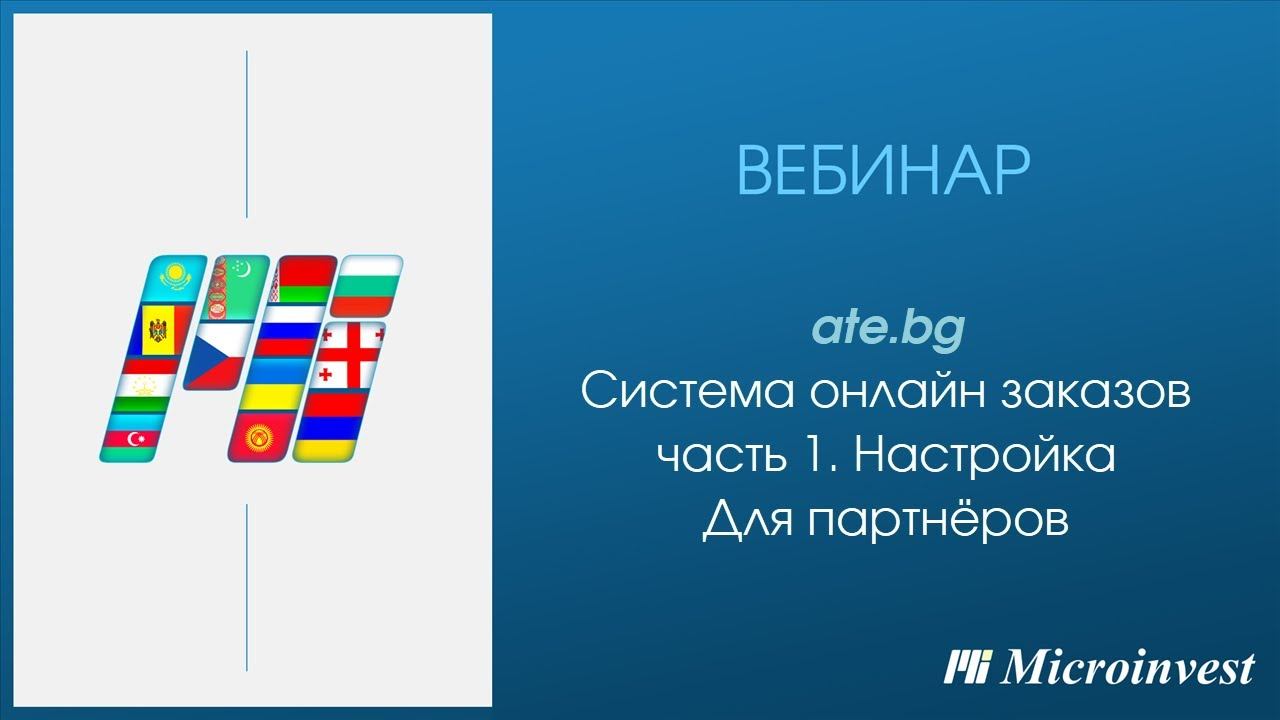 ВЕБИНАР

ate.bg
Система онлайн заказов
часть 1. Настройка
Для партнёров

Microinvest